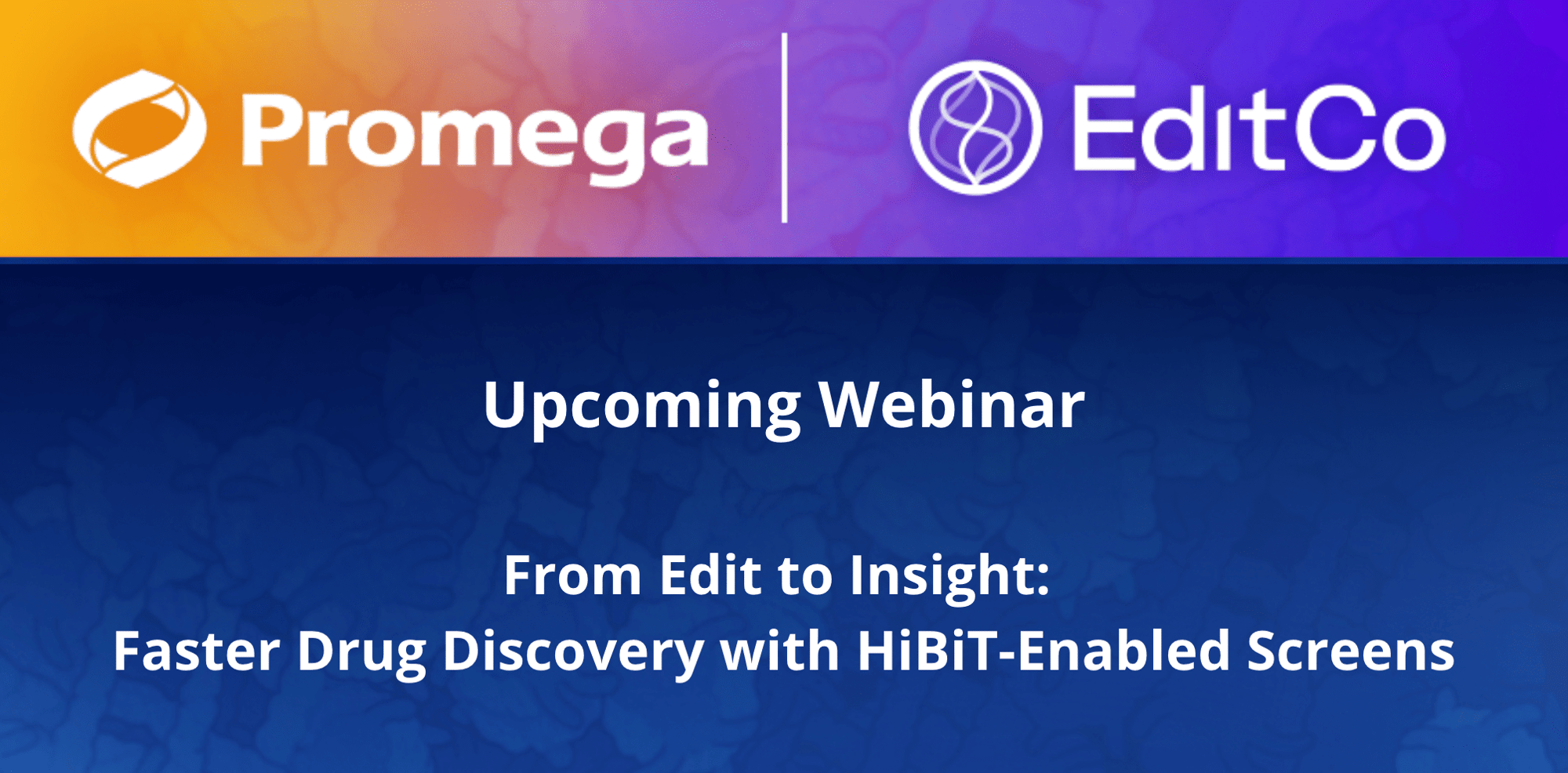 Promega

EditCo

Upcoming Webinar

From Edit to Insight:
Faster Drug Discovery with HiBiT-Enabled Screens